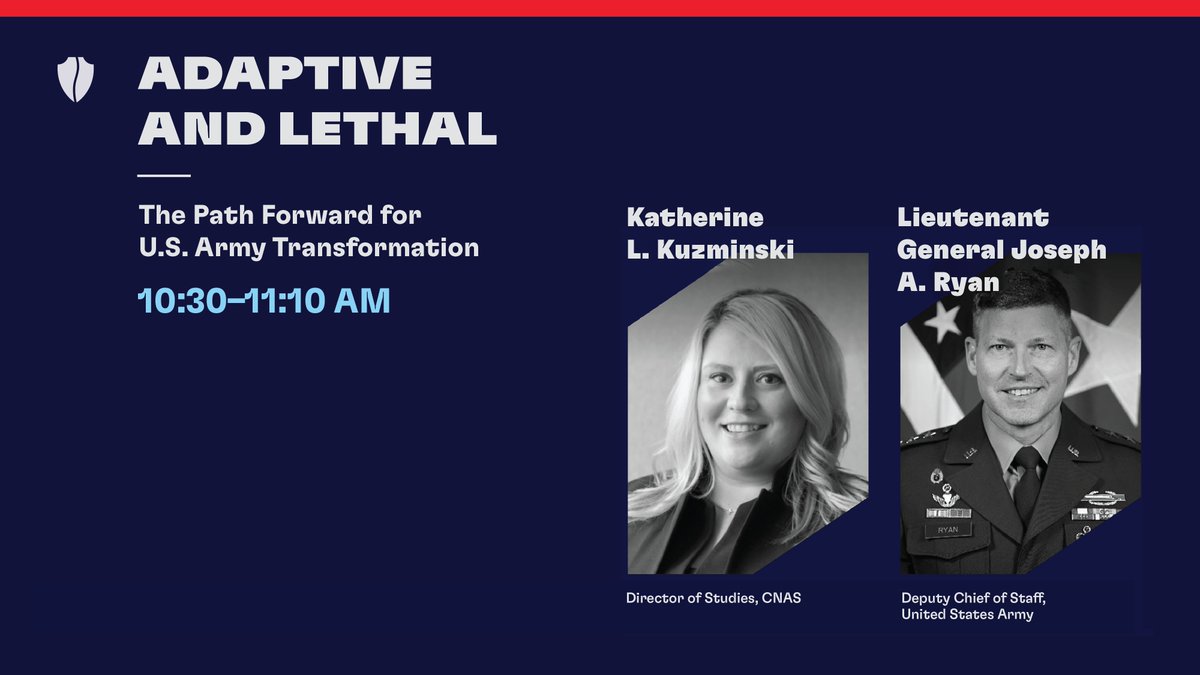 ADAPTIVE AND LETHAL

The Path Forward for U.S. Army Transformation

10:30–11:10 AM

Katherine L. Kuzminski

Director of Studies, CNAS

Lieutenant General Joseph A. Ryan

RYAN

Deputy Chief of Staff, United States Army